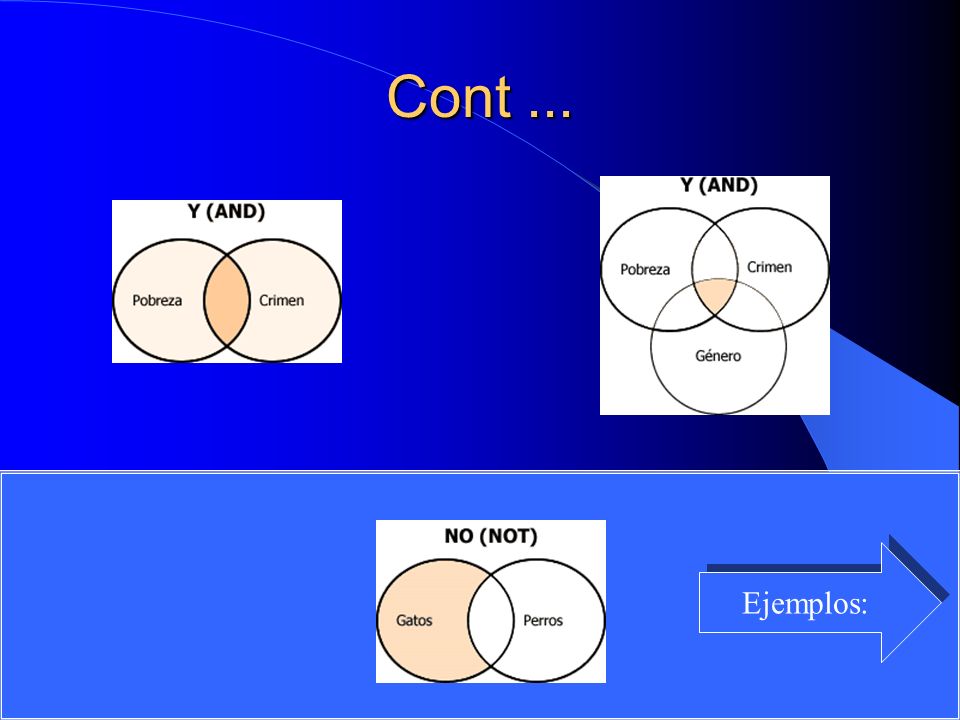 Cont ...

Y (AND)

Pobreza

Crimen

Y (AND)

Pobreza

Crimen

Género

NO (NOT)

Gatos

Perros

Ejemplos: